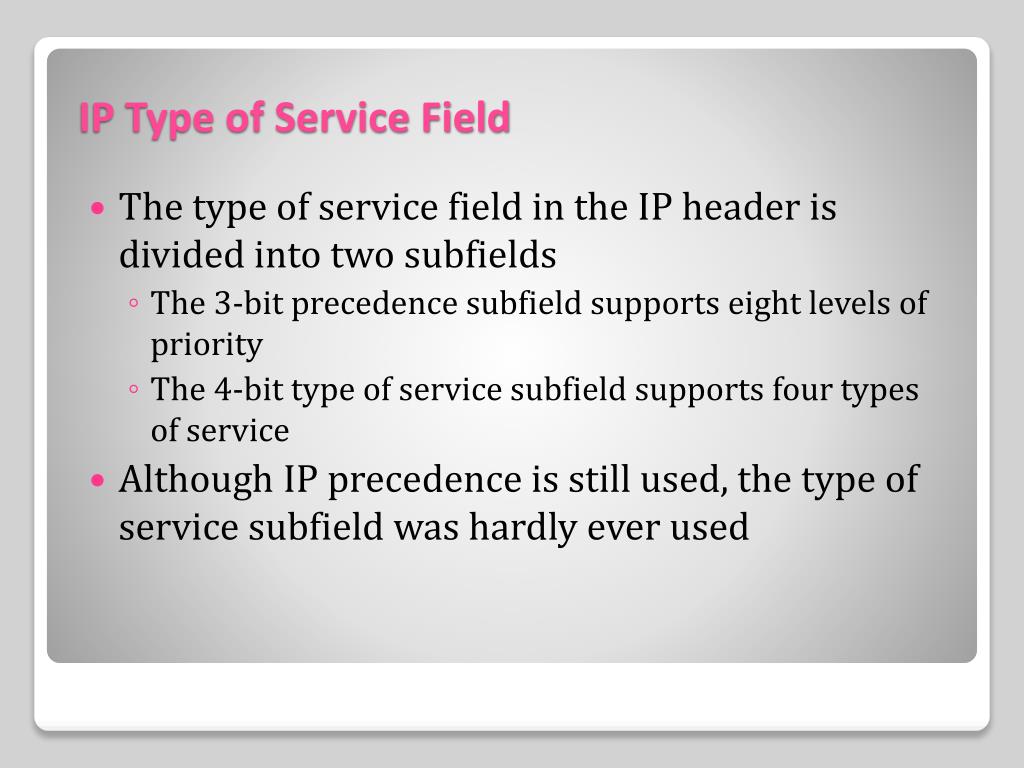 IP Type of Service Field

• The type of service field in the IP header is divided into two subfields
  ◦ The 3-bit precedence subfield supports eight levels of priority
  ◦ The 4-bit type of service subfield supports four types of service
• Although IP precedence is still used, the type of service subfield was hardly ever used